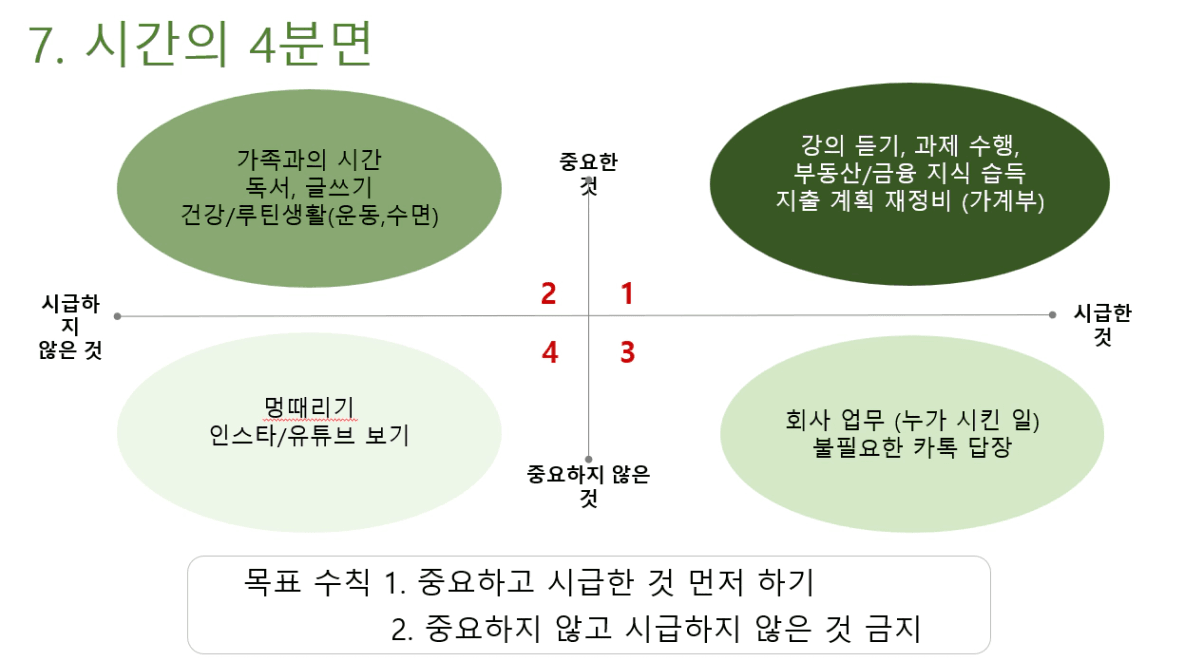 7. 시간의 4분면

가족과의 시간
독서, 글쓰기
건강/루틴생활(운동,수면)

중요한 것

강의 듣기, 과제 수행,
부동산/금융 지식 습득
지출 계획 재정비 (가계부)

시급하지 않은 것

2

1

시급한 것

4

3

멍때리기
인스타/유튜브 보기

중요하지 않은 것

회사 업무 (누가 시킨 일)
불필요한 카톡 답장

목표 수칙 1. 중요하고 시급한 것 먼저 하기
2. 중요하지 않고 시급하지 않은 것 금지